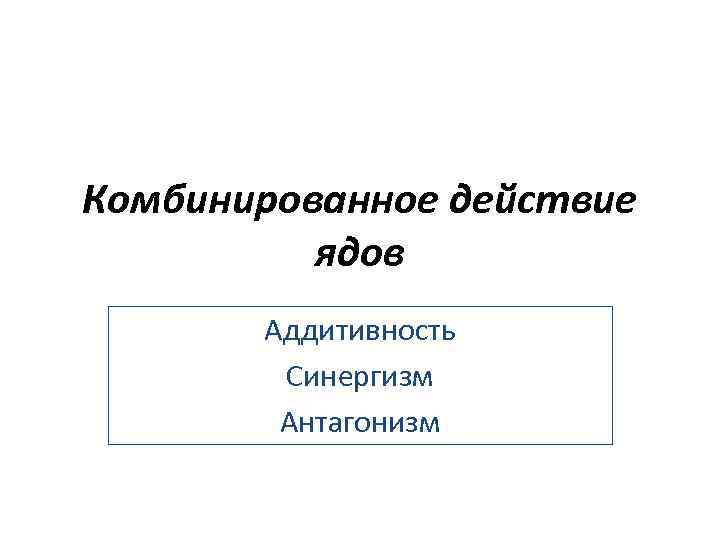 Комбинированное действие ядов

Аддитивность

Синергизм

Антагонизм